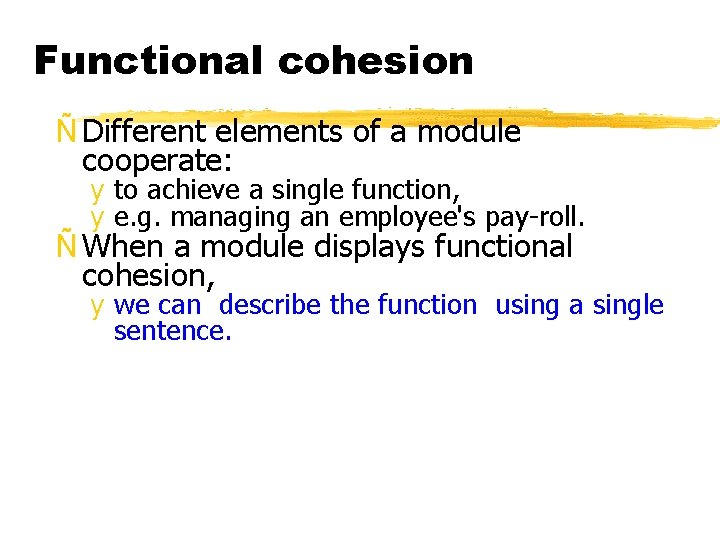 Functional cohesion

Ñ Different elements of a module cooperate:

y to achieve a single function,
y e.g. managing an employee's pay-roll.

Ñ When a module displays functional cohesion,

y we can describe the function using a single sentence.